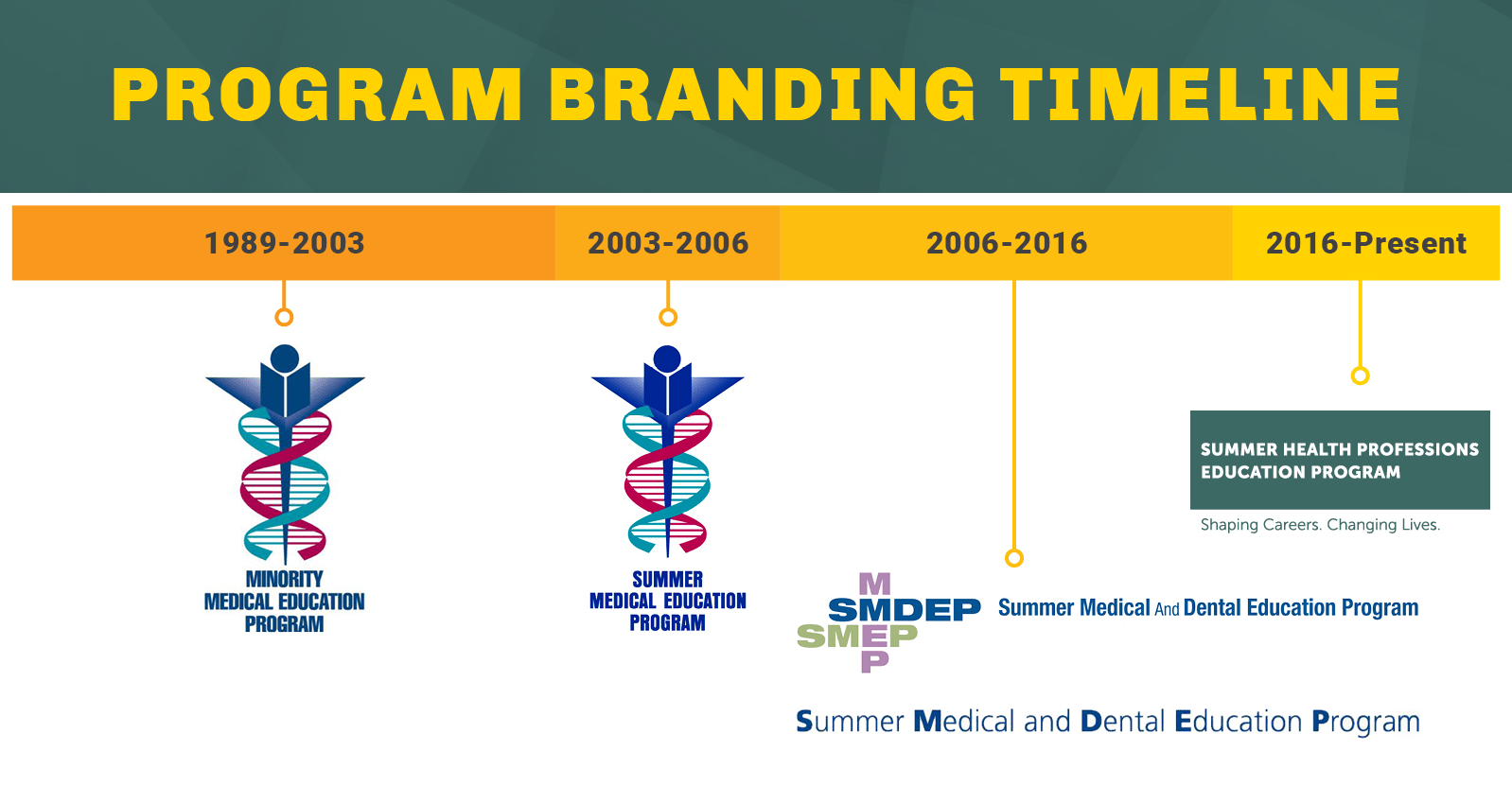 PROGRAM BRANDING TIMELINE

1989-2003

2003-2006

2006-2016

2016-Present

MINORITY MEDICAL EDUCATION PROGRAM

SUMMER MEDICAL EDUCATION PROGRAM

M
SMDEP
SMEP
P

Summer Medical And Dental Education Program

Summer Medical and Dental Education Program

SUMMER HEALTH PROFESSIONS EDUCATION PROGRAM

Shaping Careers. Changing Lives.